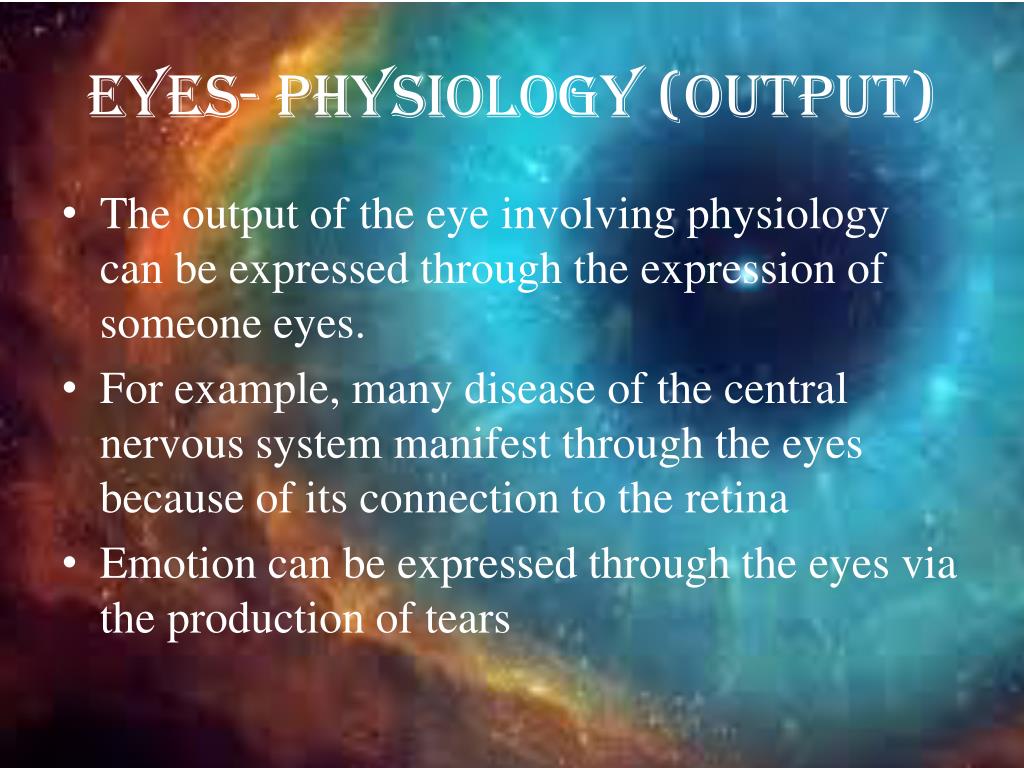 EYES- PHYSIOLOGY (OUTPUT)

• The output of the eye involving physiology can be expressed through the expression of someone eyes.
• For example, many disease of the central nervous system manifest through the eyes because of its connection to the retina
• Emotion can be expressed through the eyes via the production of tears